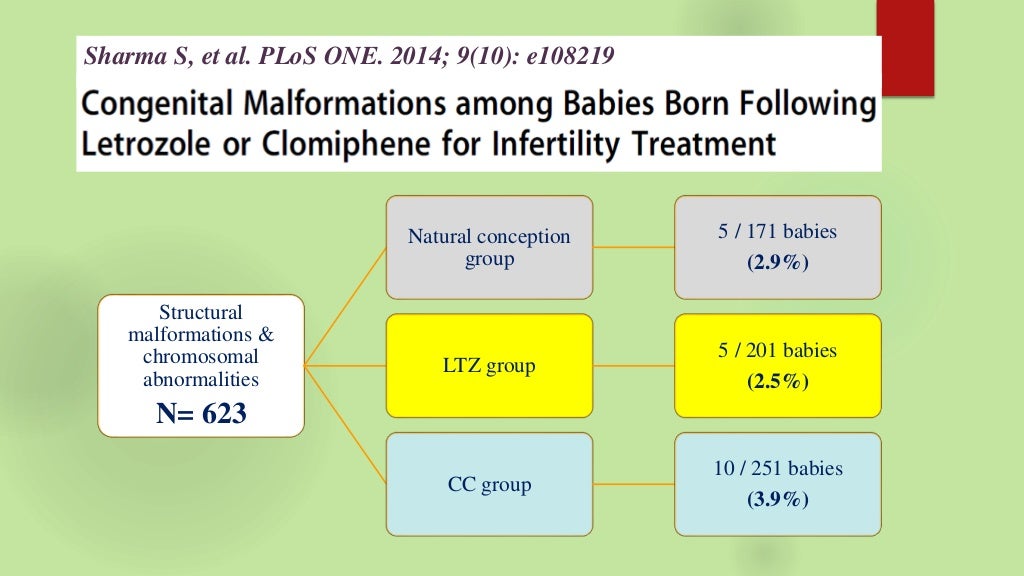 Sharma S, et al. PLoS ONE. 2014; 9(10): e108219

Congenital Malformations among Babies Born Following Letrozole or Clomiphene for Infertility Treatment

Structural malformations & chromosomal abnormalities
N= 623

Natural conception group

5 / 171 babies
(2.9%)

LTZ group

5 / 201 babies
(2.5%)

CC group

10 / 251 babies
(3.9%)